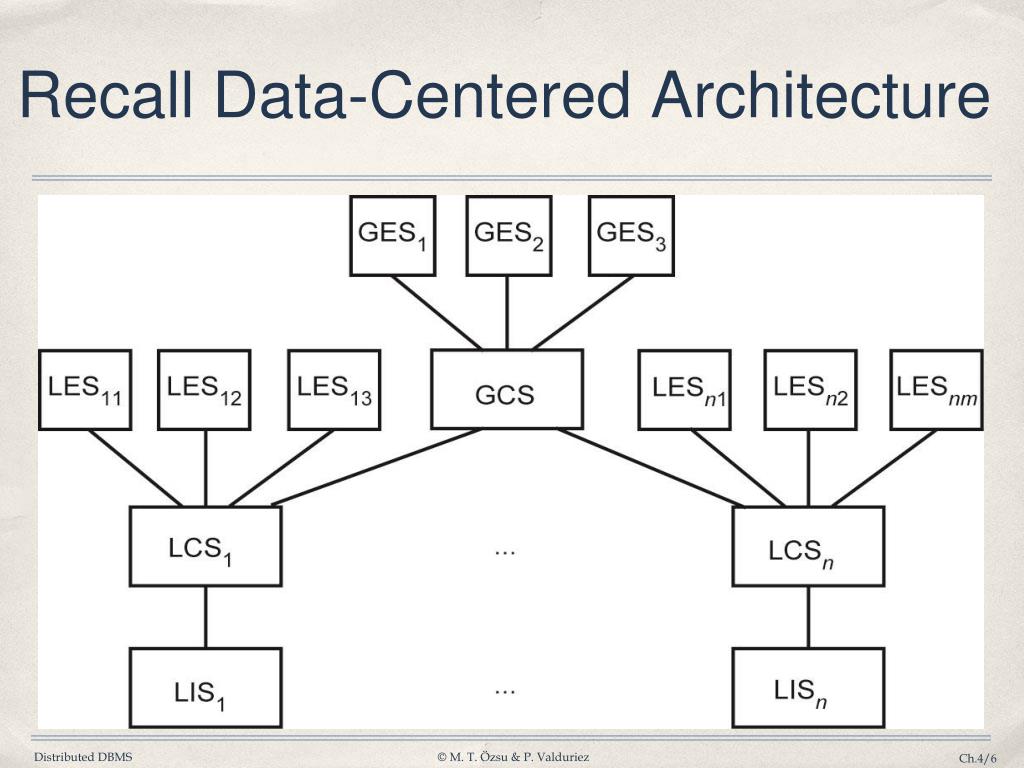 Recall Data-Centered Architecture

$GES_1$ $GES_2$ $GES_3$

$LES_{11}$ $LES_{12}$ $LES_{13}$ GCS $LES_{n1}$ $LES_{n2}$ $LES_{nm}$

$LCS_1$ ... $LCS_n$

$LIS_1$ ... $LIS_n$

Distributed DBMS © M. T. Özsu & P. Valduriez Ch.4/6